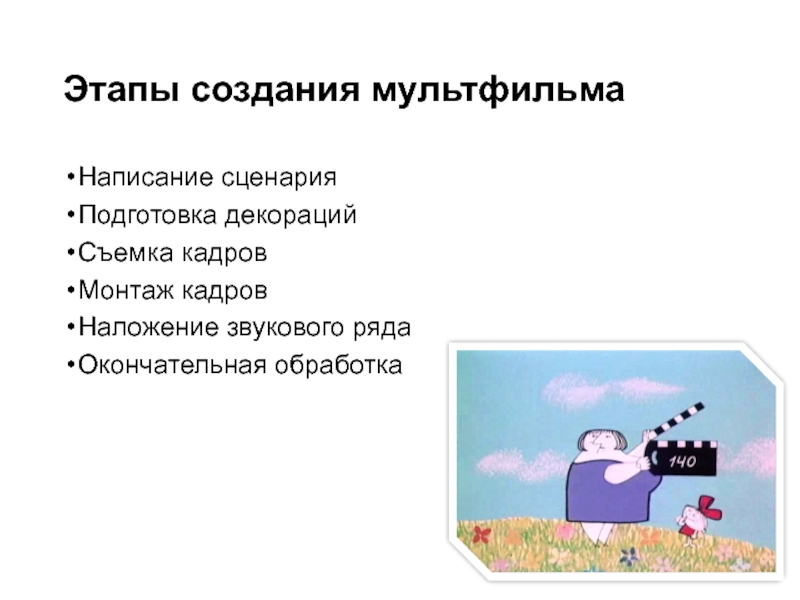 Этапы создания мультфильма

•Написание сценария
•Подготовка декораций
•Съемка кадров
•Монтаж кадров
•Наложение звукового ряда
•Окончательная обработка

140